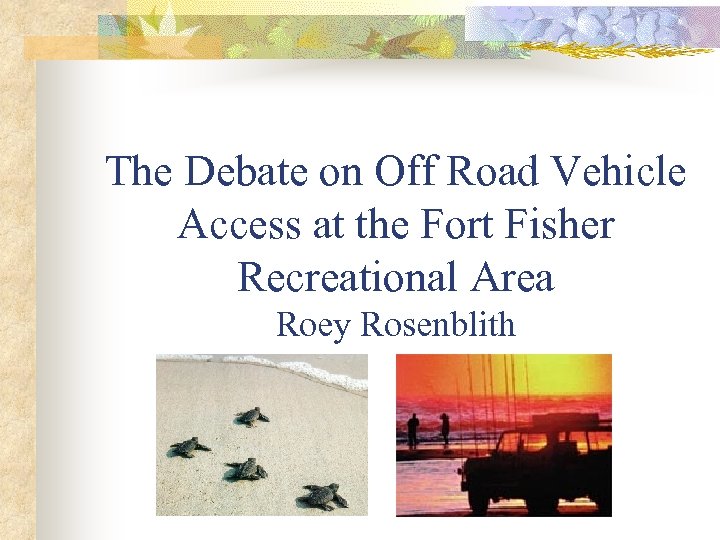 The Debate on Off Road Vehicle Access at the Fort Fisher Recreational Area
Roey Rosenblith